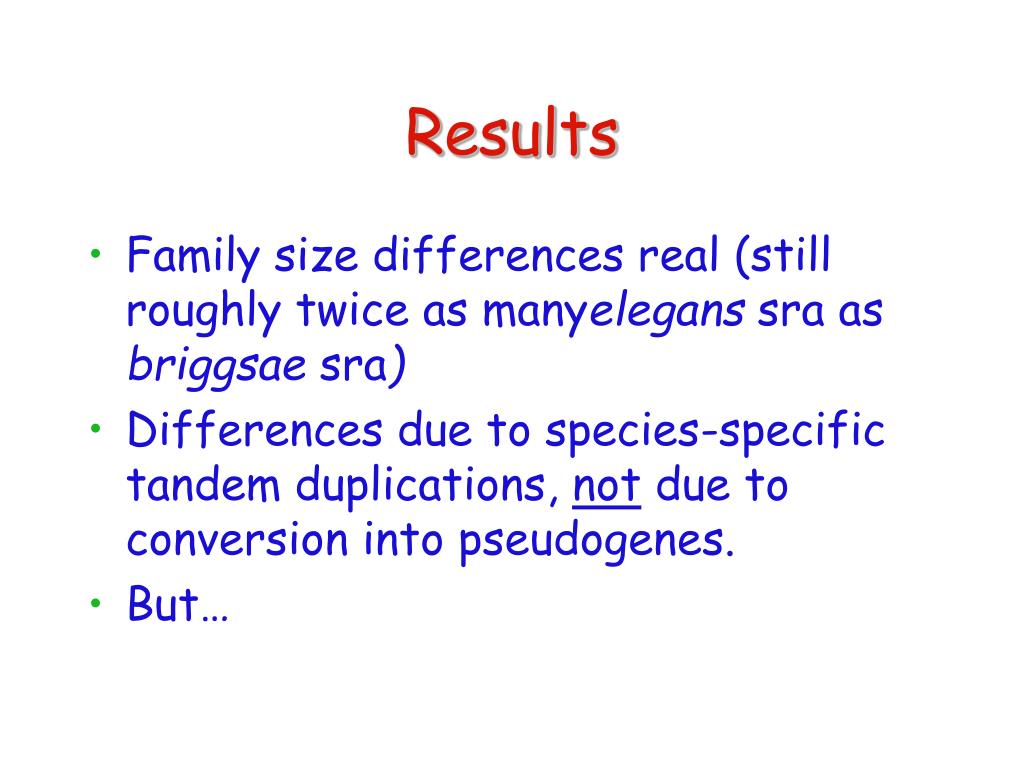 Results

• Family size differences real (still roughly twice as manyelegans sra as briggsae sra)
• Differences due to species-specific tandem duplications, not due to conversion into pseudogenes.
• But…